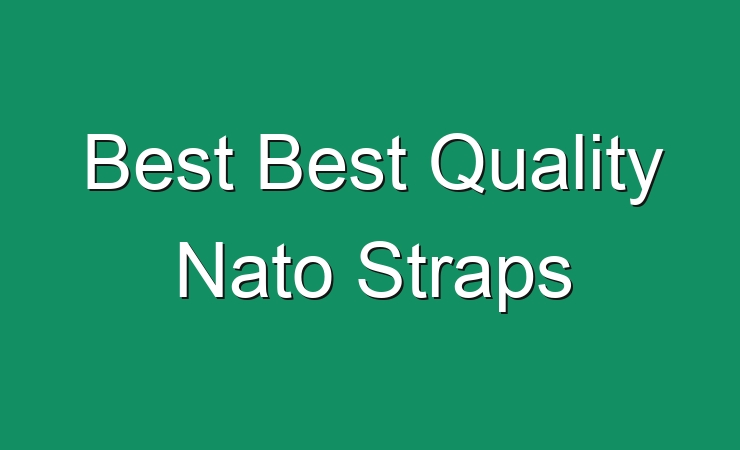 Best Best Quality Nato Straps